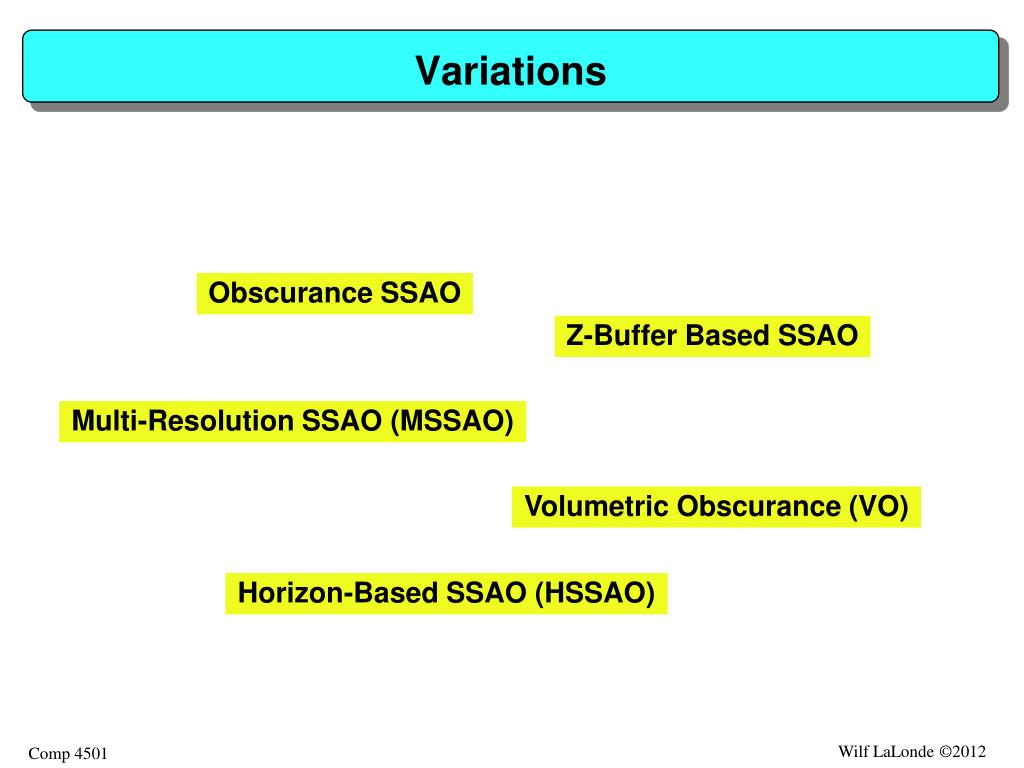 Variations

Obscurance SSAO

Z-Buffer Based SSAO

Multi-Resolution SSAO (MSSAO)

Volumetric Obscurance (VO)

Horizon-Based SSAO (HSSAO)

Comp 4501

Wilf LaLonde ©2012